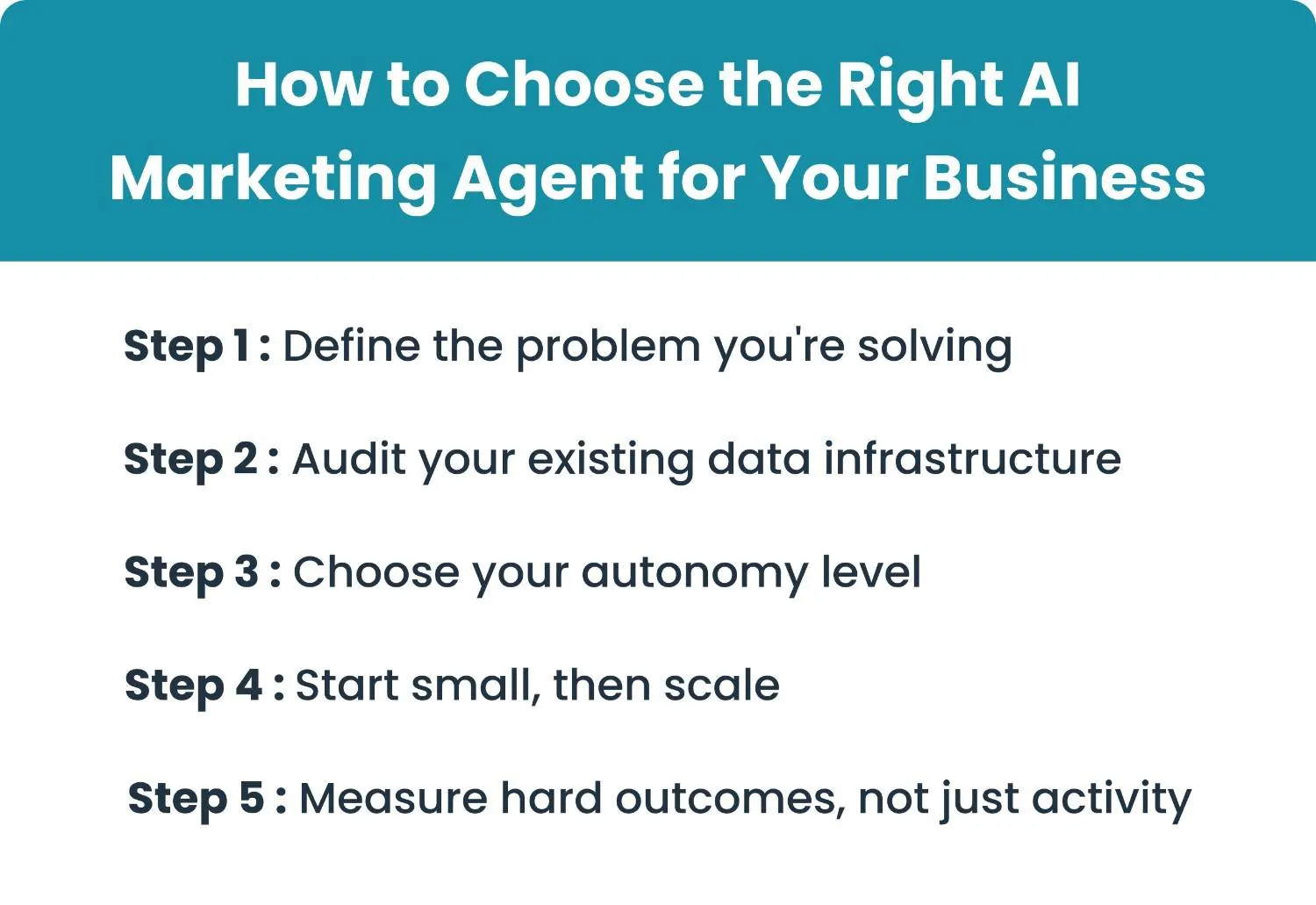 How to Choose the Right AI Marketing Agent for Your Business

Step 1 : Define the problem you're solving

Step 2 : Audit your existing data infrastructure

Step 3 : Choose your autonomy level

Step 4 : Start small, then scale

Step 5 : Measure hard outcomes, not just activity